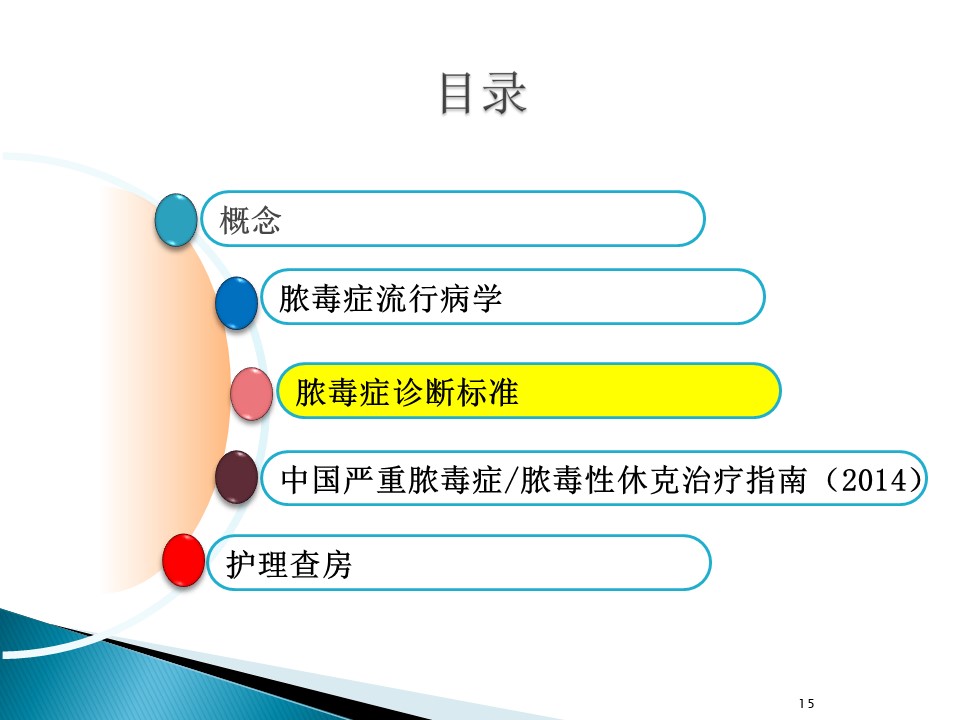 目录

概念

脓毒症流行病学

脓毒症诊断标准

中国严重脓毒症/脓毒性休克治疗指南（2014）

护理查房

15